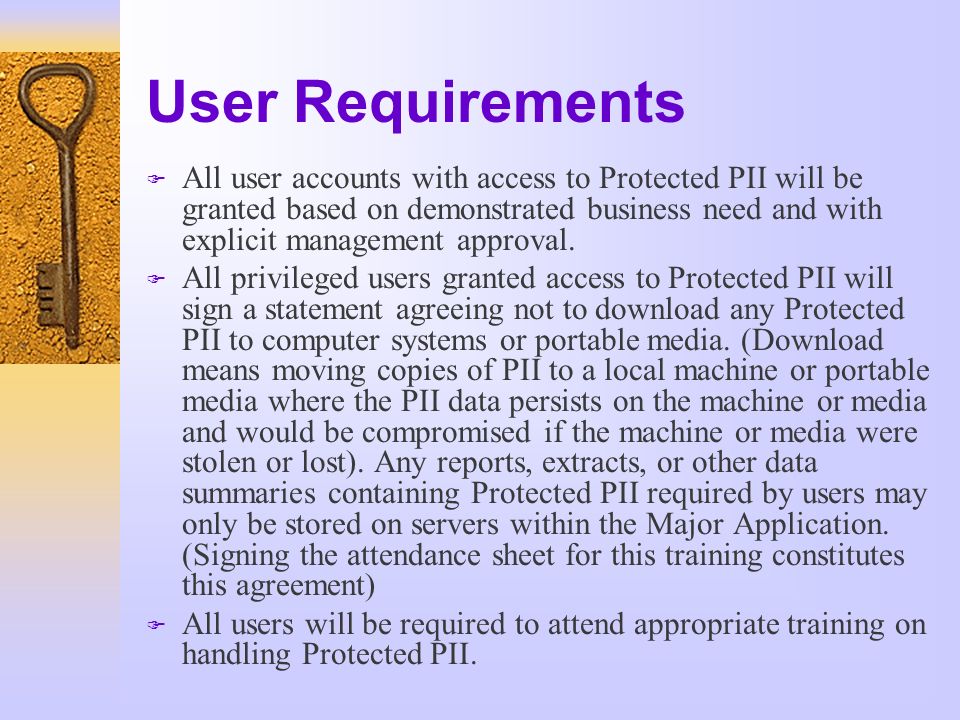 User Requirements

All user accounts with access to Protected PII will be granted based on demonstrated business need and with explicit management approval.

All privileged users granted access to Protected PII will sign a statement agreeing not to download any Protected PII to computer systems or portable media. (Download means moving copies of PII to a local machine or portable media where the PII data persists on the machine or media and would be compromised if the machine or media were stolen or lost). Any reports, extracts, or other data summaries containing Protected PII required by users may only be stored on servers within the Major Application. (Signing the attendance sheet for this training constitutes this agreement)

All users will be required to attend appropriate training on handling Protected PII.